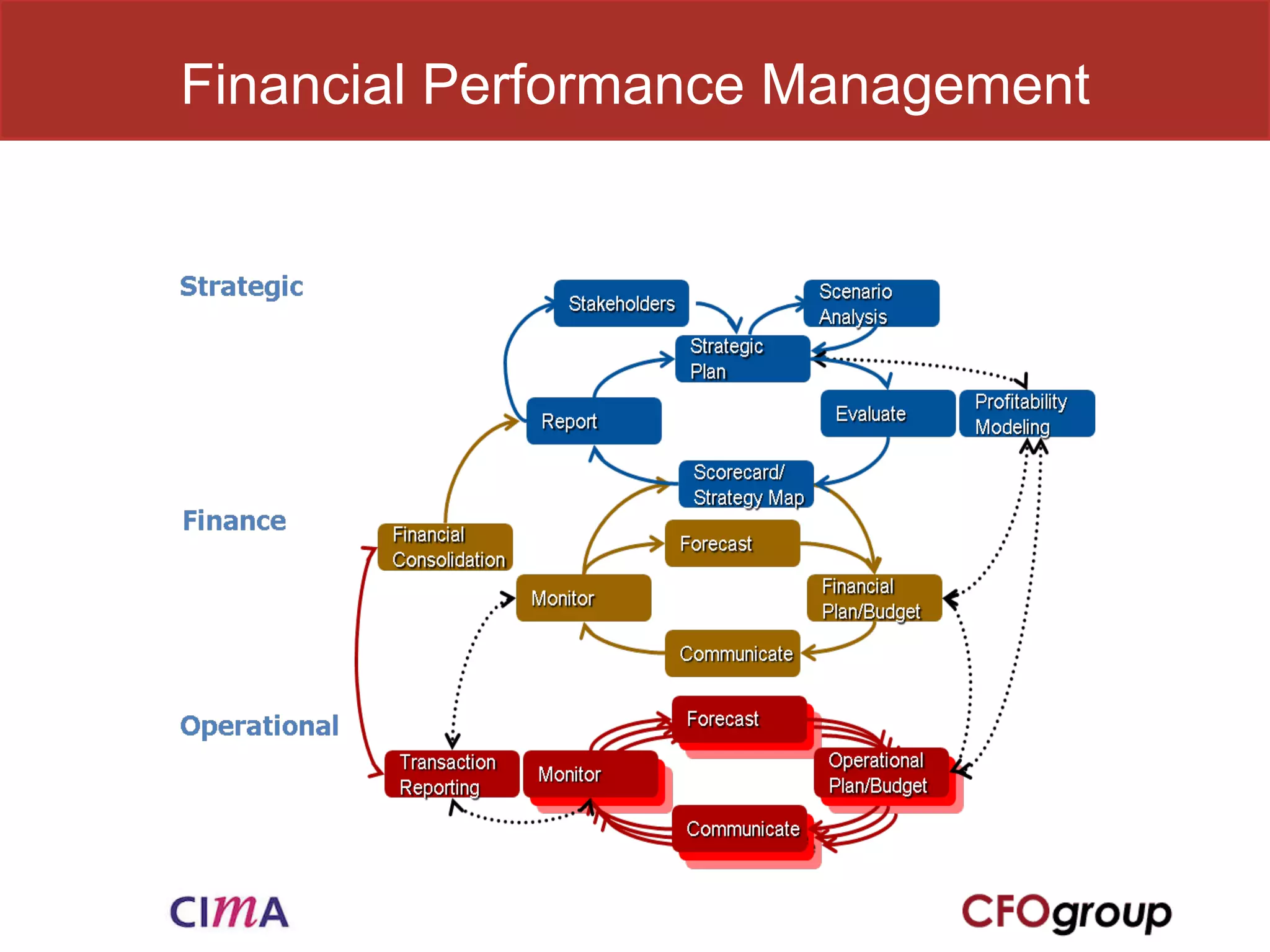 Financial Performance Management

Strategic

Stakeholders

Scenario Analysis

Strategic Plan

Report

Evaluate

Profitability Modeling

Scorecard/ Strategy Map

Finance

Financial Consolidation

Forecast

Monitor

Financial Plan/Budget

Communicate

Operational

Forecast

Transaction Reporting

Monitor

Operational Plan/Budget

Communicate

CIMA

CFOgroup